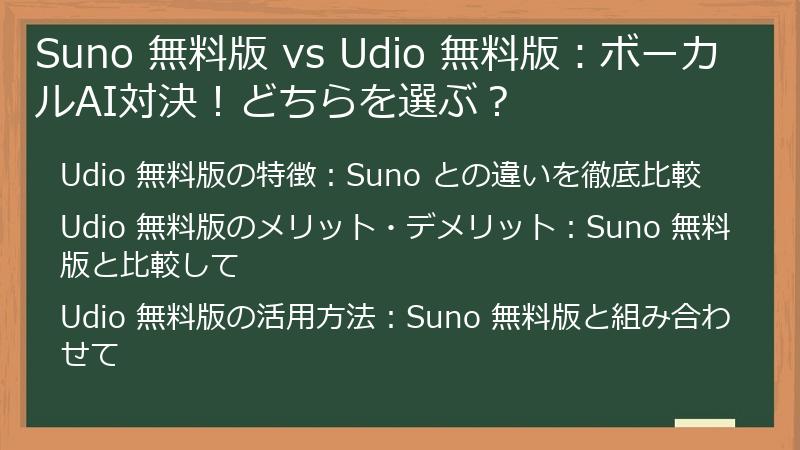 Suno 無料版 vs Udio 無料版：ボーカルAI対決！どちらを選ぶ？

Udio 無料版の特徴：Suno との違いを徹底比較

Udio 無料版のメリット・デメリット：Suno 無料版と比較して

Udio 無料版の活用方法：Suno 無料版と組み合わせて